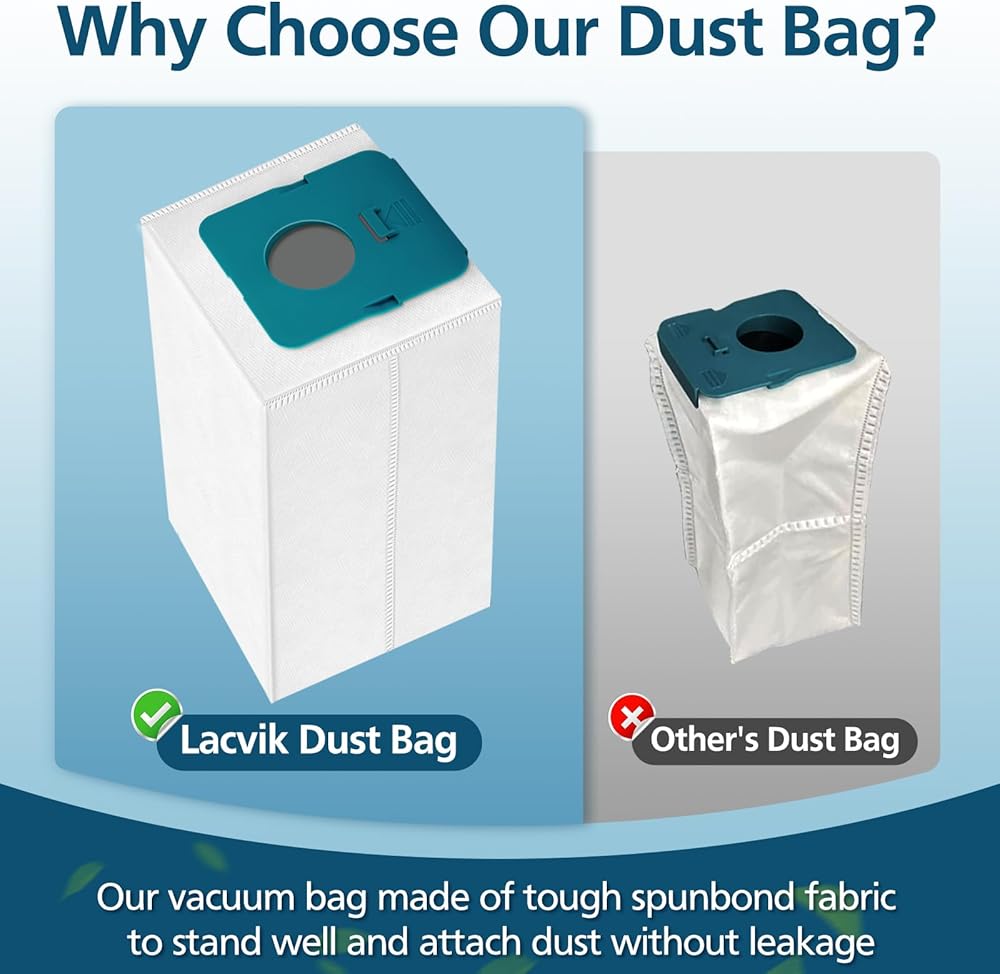 Why Choose Our Dust Bag?

Lacvik Dust Bag

Other's Dust Bag

Our vacuum bag made of tough spunbond fabric to stand well and attach dust without leakage